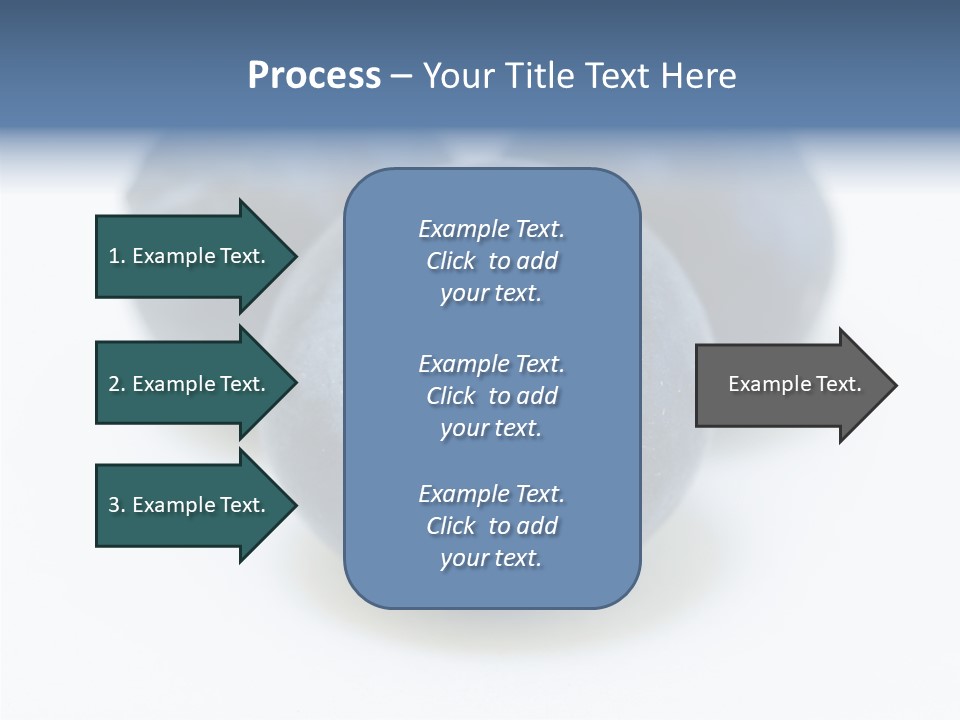 Process – Your Title Text Here

1. Example Text.

2. Example Text.

3. Example Text.

Example Text. Click to add your text.

Example Text. Click to add your text.

Example Text. Click to add your text.

Example Text.